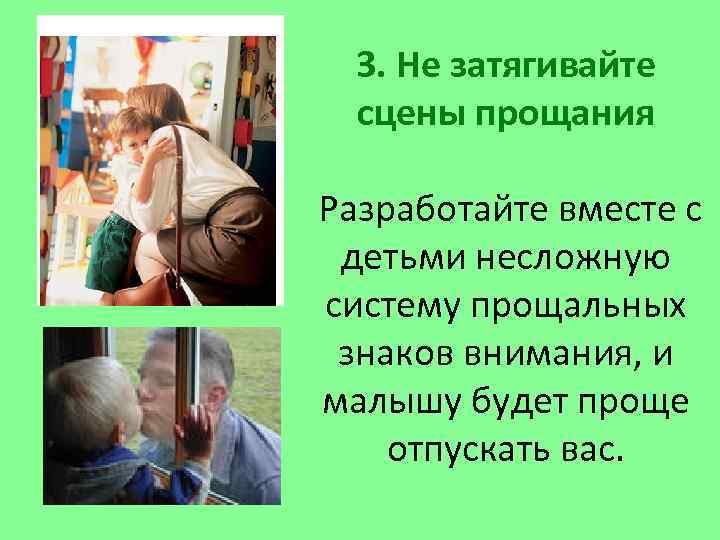 3. Не затягивайте сцены прощания

Разработайте вместе с детьми несложную систему прощальных знаков внимания, и малышу будет проще отпускать вас.